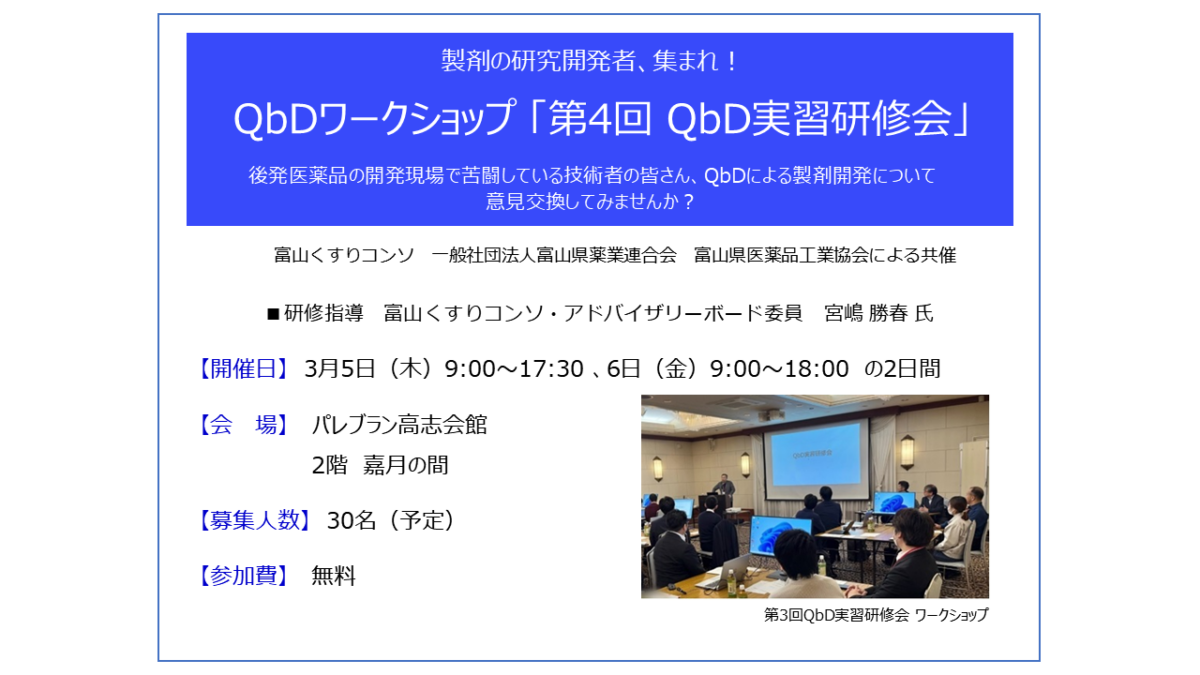 製剤の研究開発者、集まれ！

QbDワークショップ「第4回 QbD実習研修会」

後発医薬品の開発現場で苦闘している技術者の皆さん、QbDによる製剤開発について意見交換してみませんか？

富山くすりコンソ　一般社団法人富山県薬業連合会　富山県医薬品工業協会による共催

■研修指導　富山くすりコンソ・アドバイザリーボード委員　宮嶋 勝春 氏

【開催日】 3月5日（木）9:00～17:30 、6日（金）9:00～18:00　の2日間

【会　場】 パレブラン高志会館
2階　嘉月の間

【募集人数】 30名（予定）

【参加費】 無料

QbD実習研修会

第3回QbD実習研修会 ワークショップ